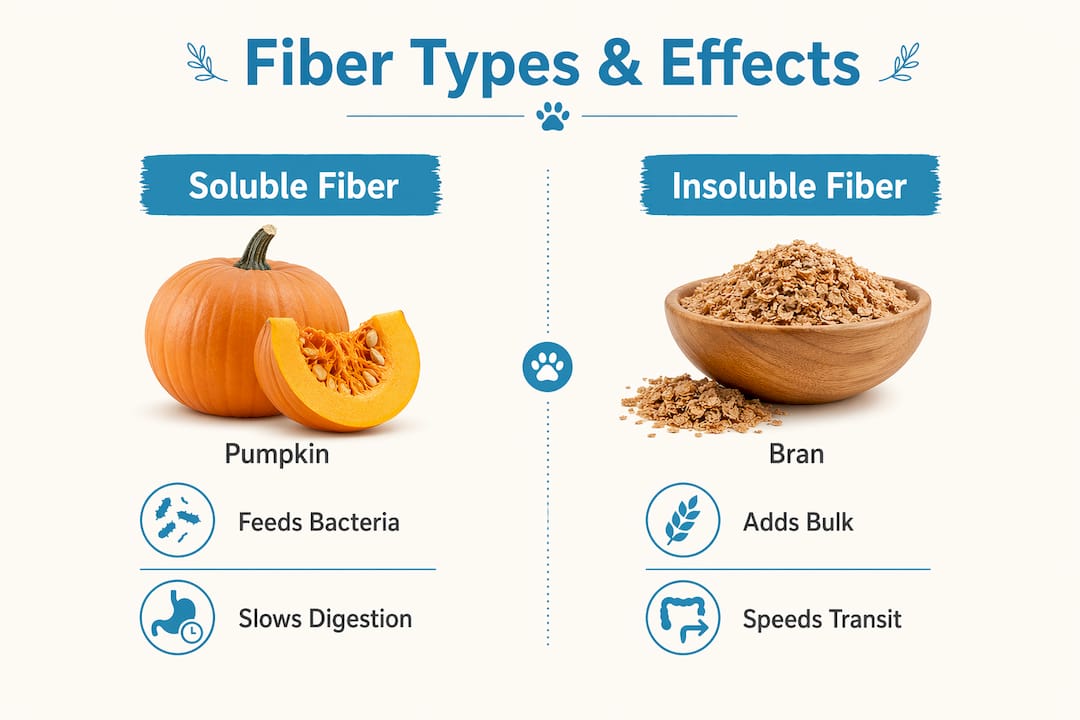 Fiber Types & Effects

Soluble Fiber

Pumpkin

Feeds Bacteria

Slows Digestion

Insoluble Fiber

Bran

Adds Bulk

Speeds Transit